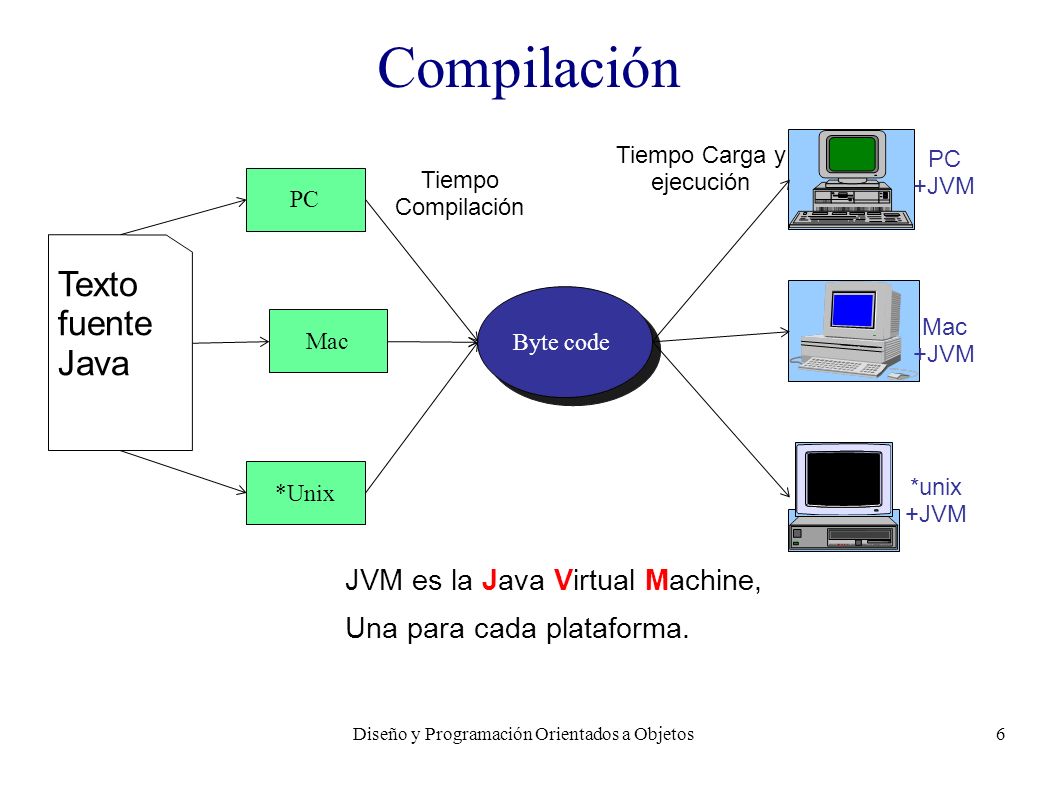 Compilación

Texto fuente Java

PC

Mac

*Unix

Tiempo Compilación

Byte code

Tiempo Carga y ejecución

PC +JVM

Mac +JVM

*unix +JVM

JVM es la Java Virtual Machine,

Una para cada plataforma.

Diseño y Programación Orientados a Objetos

6